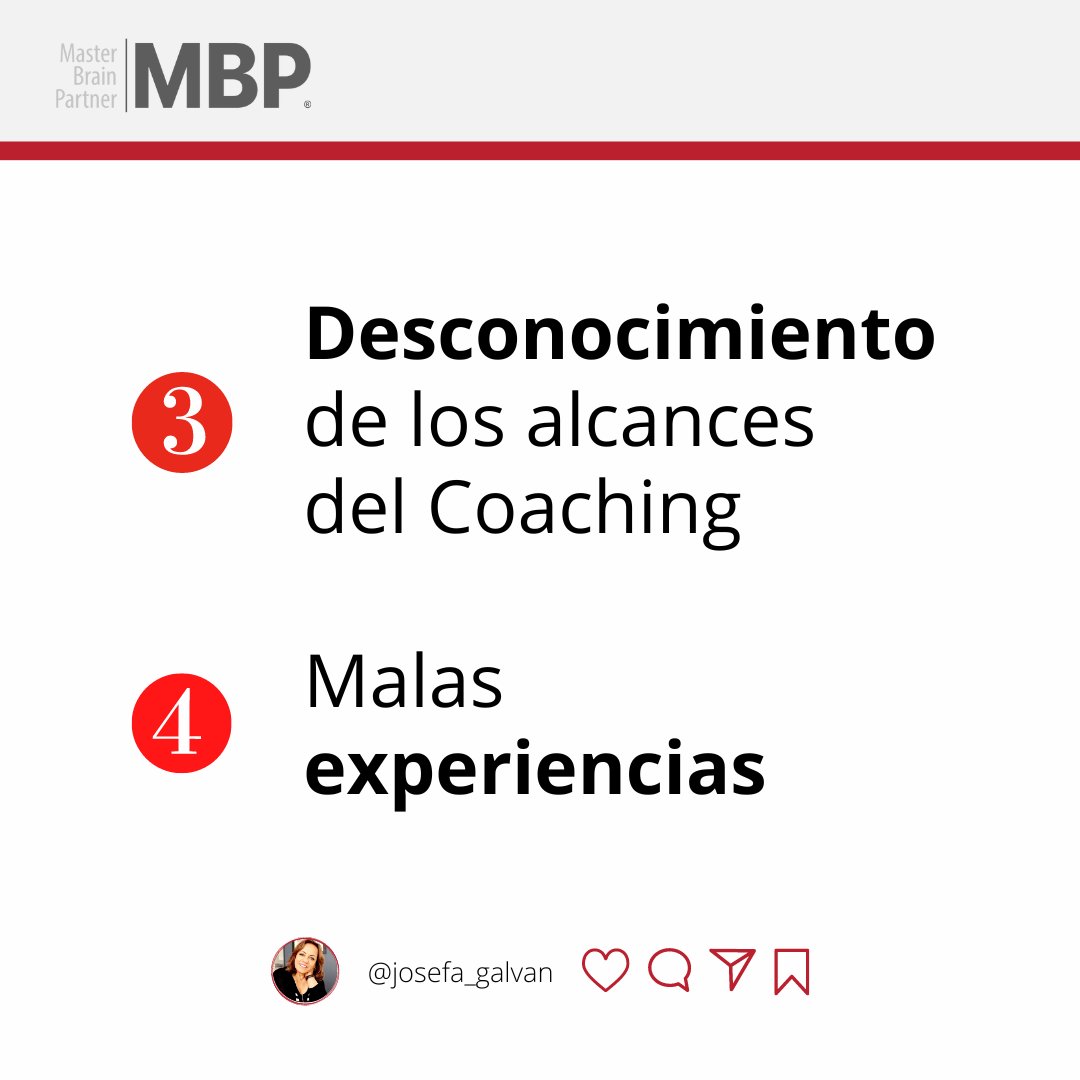 Master Brain Partner MBP®

3 Desconocimiento de los alcances del Coaching

4 Malas experiencias

@josefa_galvan